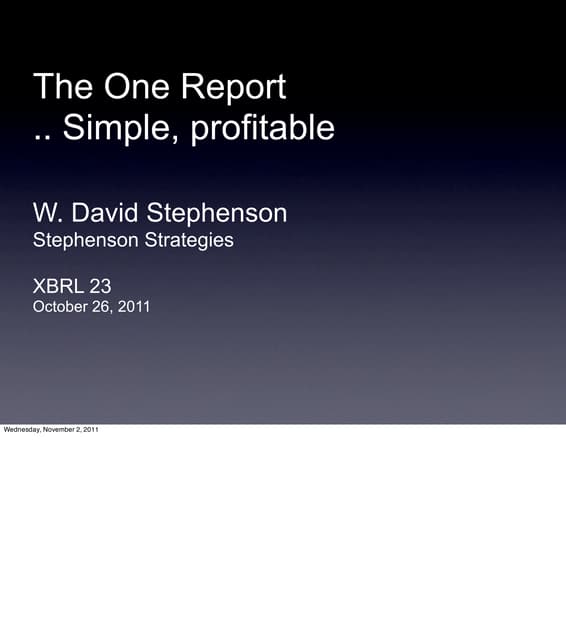 The One Report
.. Simple, profitable

W. David Stephenson
Stephenson Strategies

XBRL 23
October 26, 2011

Wednesday, November 2, 2011